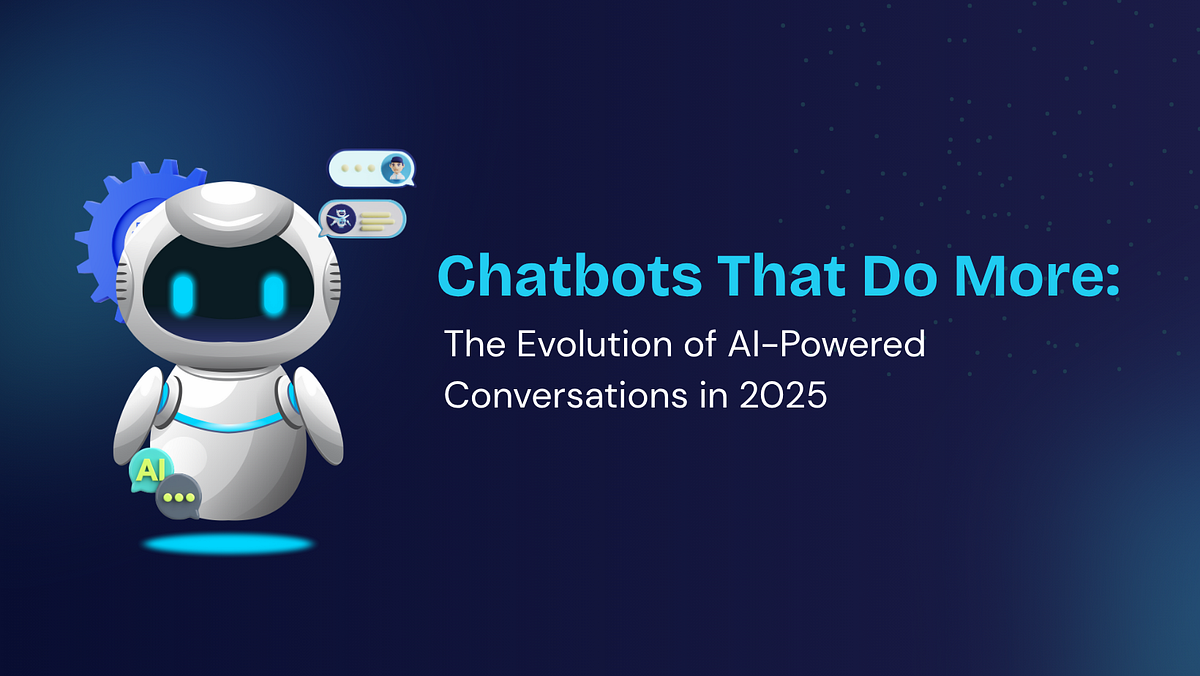 AI

Chatbots That Do More:

The Evolution of AI-Powered Conversations in 2025